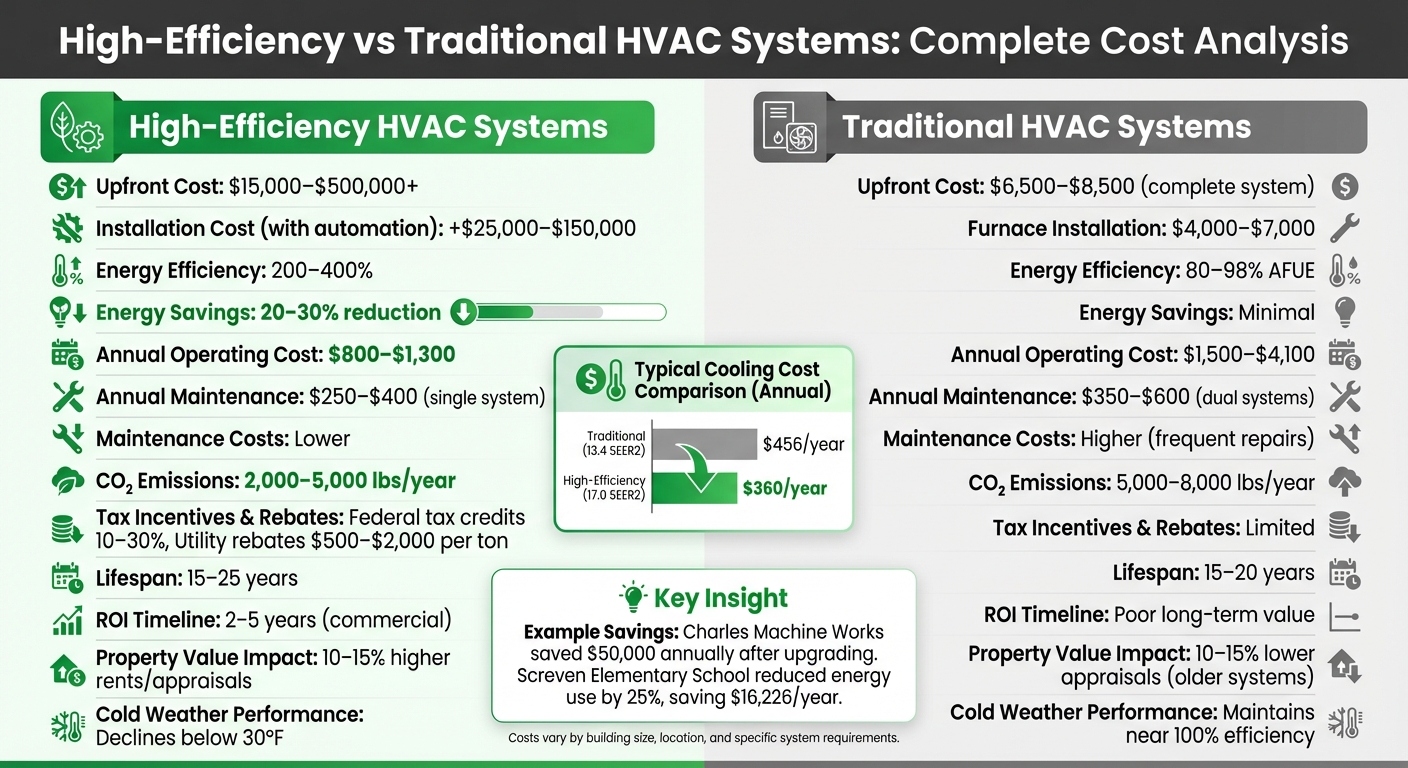 High-Efficiency vs Traditional HVAC Systems: Complete Cost Analysis

High-Efficiency HVAC Systems

Upfront Cost: $15,000–$500,000+

Installation Cost (with automation): +$25,000–$150,000

Energy Efficiency: 200–400%

Energy Savings: 20–30% reduction

Annual Operating Cost: $800–$1,300

Annual Maintenance: $250–$400 (single system)

Maintenance Costs: Lower

$CO_2$ Emissions: 2,000–5,000 lbs/year

Tax Incentives & Rebates: Federal tax credits 10–30%, Utility rebates $500–$2,000 per ton

Lifespan: 15–25 years

ROI Timeline: 2–5 years (commercial)

Property Value Impact: 10–15% higher rents/appraisals

Cold Weather Performance: Declines below 30°F

Typical Cooling Cost Comparison (Annual)

Traditional (13.4 SEER2) $456/year

High-Efficiency (17.0 SEER2) $360/year

Key Insight

Example Savings: Charles Machine Works saved $50,000 annually after upgrading. Screven Elementary School reduced energy use by 25%, saving $16,226/year.

Costs vary by building size, location, and specific system requirements.

Traditional HVAC Systems

Upfront Cost: $6,500–$8,500 (complete system)

Furnace Installation: $4,000–$7,000

Energy Efficiency: 80–98% AFUE

Energy Savings: Minimal

Annual Operating Cost: $1,500–$4,100

Annual Maintenance: $350–$600 (dual systems)

Maintenance Costs: Higher (frequent repairs)

$CO_2$ Emissions: 5,000–8,000 lbs/year

Tax Incentives & Rebates: Limited

Lifespan: 15–20 years

ROI Timeline: Poor long-term value

Property Value Impact: 10–15% lower appraisals (older systems)

Cold Weather Performance: Maintains near 100% efficiency